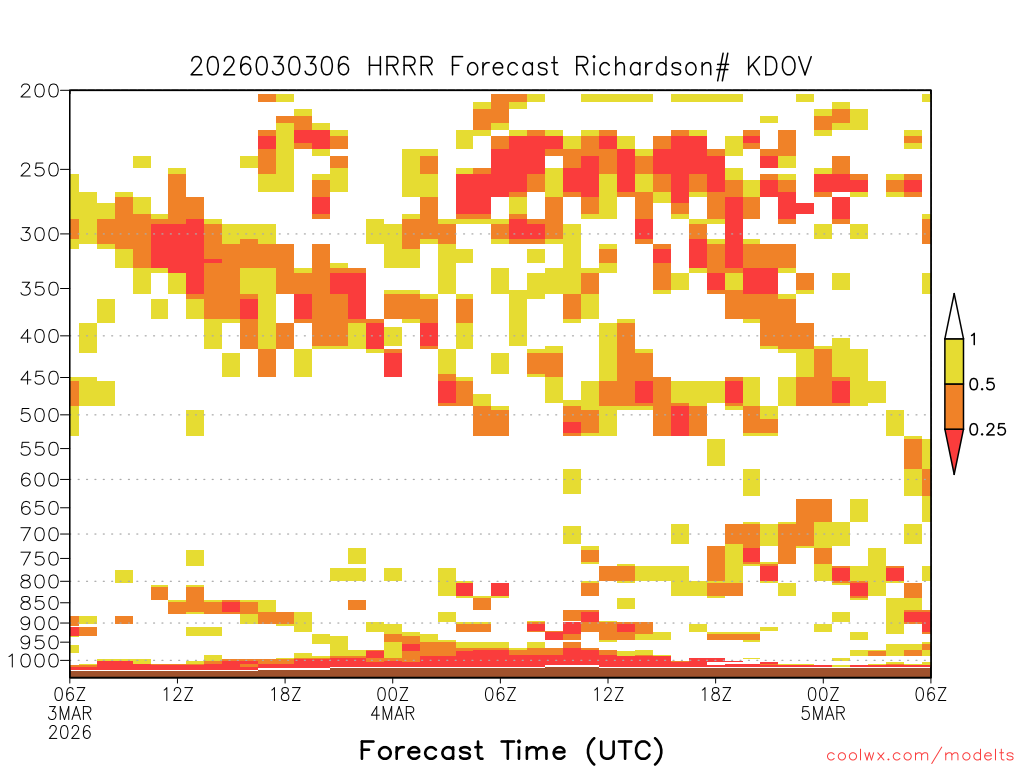 2026030306 HRRR Forecast Richardson# KDOV

200
250
300
350
400
450
500
550
600
650
700
750
800
850
900
950
1000

1
0.5
0.25

06Z 3MAR 2026
12Z
18Z
00Z 4MAR
06Z
12Z
18Z
00Z 5MAR
06Z

Forecast Time (UTC)

coolwx.com/modelts